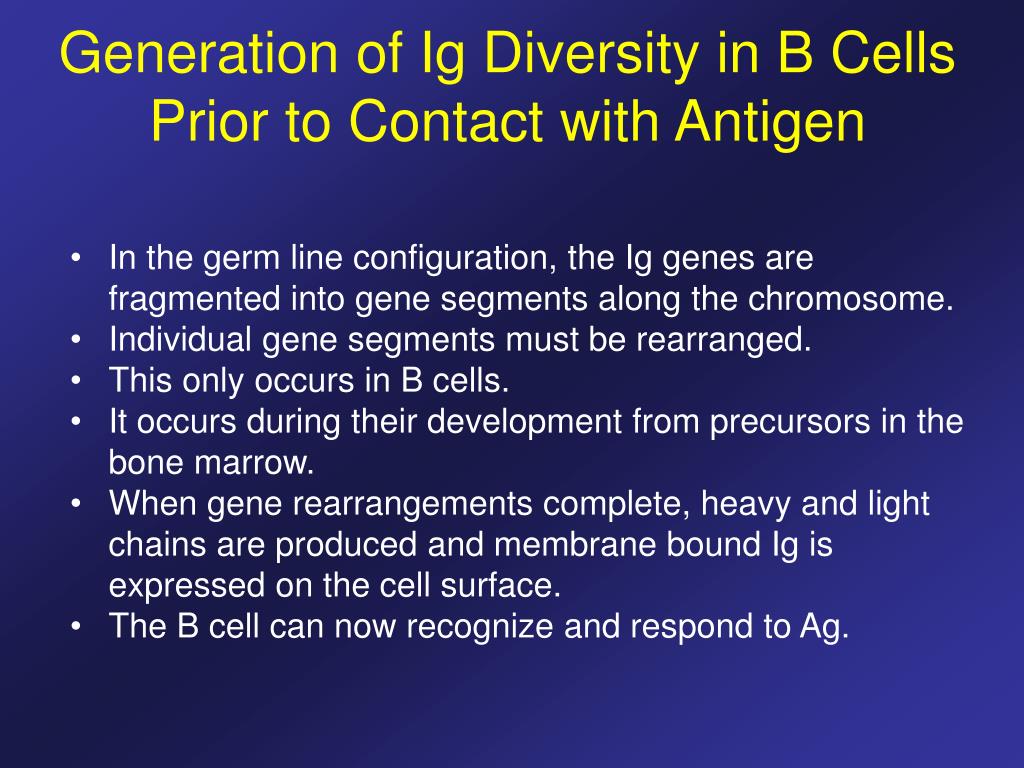 Generation of Ig Diversity in B Cells Prior to Contact with Antigen

• In the germ line configuration, the Ig genes are fragmented into gene segments along the chromosome.
• Individual gene segments must be rearranged.
• This only occurs in B cells.
• It occurs during their development from precursors in the bone marrow.
• When gene rearrangements complete, heavy and light chains are produced and membrane bound Ig is expressed on the cell surface.
• The B cell can now recognize and respond to Ag.